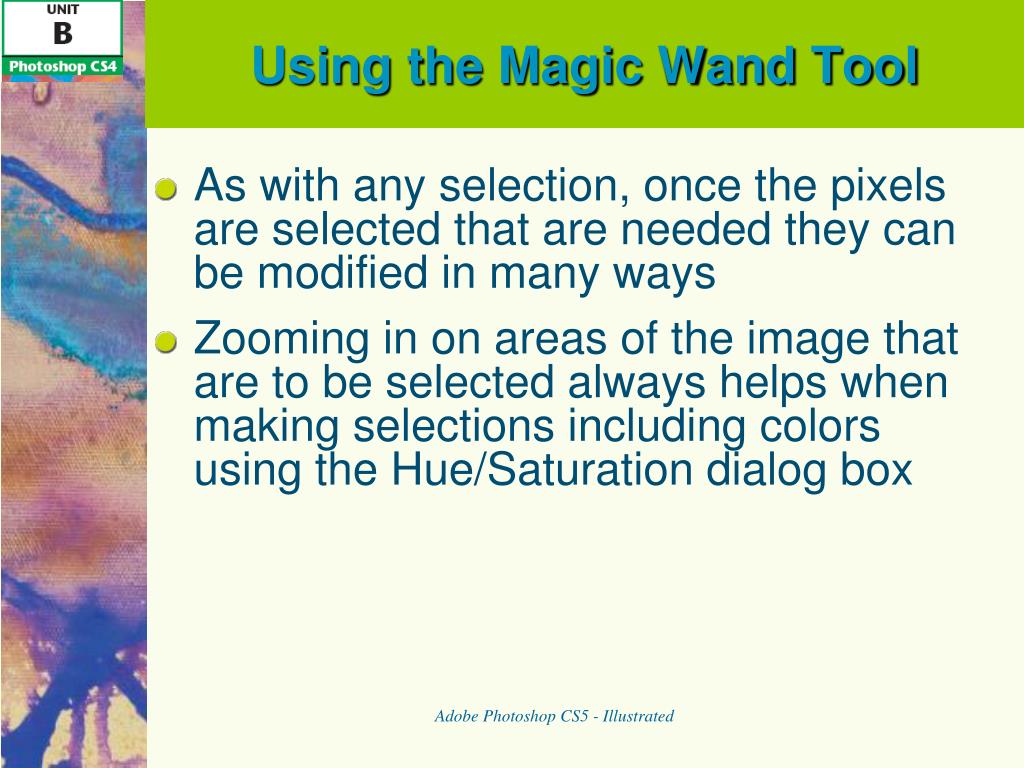 UNIT
B
Photoshop CS4

Using the Magic Wand Tool

As with any selection, once the pixels are selected that are needed they can be modified in many ways

Zooming in on areas of the image that are to be selected always helps when making selections including colors using the Hue/Saturation dialog box

Adobe Photoshop CS5 - Illustrated